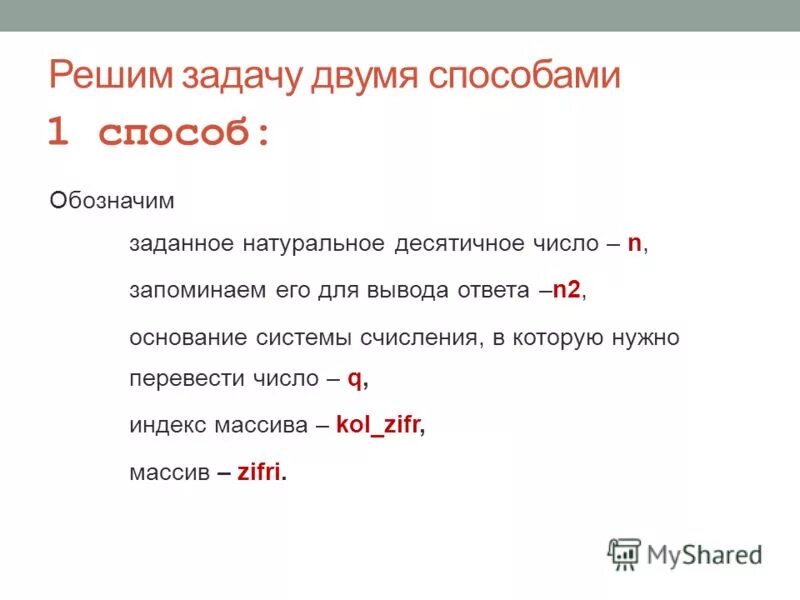 Решим задачу двумя способами
1 способ:

Обозначим

заданное натуральное десятичное число – n,

запоминаем его для вывода ответа –n2,

основание системы счисления, в которую нужно перевести число – q,

индекс массива – kol_zifr,

массив – zifri.

MyShared